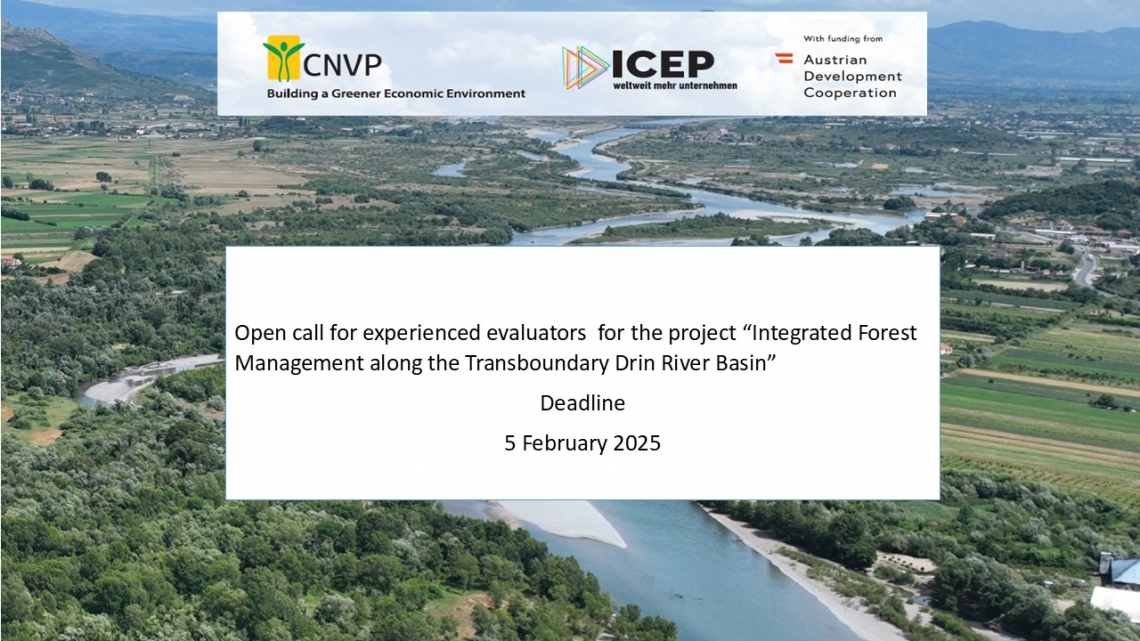 CNVP
Building a Greener Economic Environment

ICEP
weltweit mehr unternehmen

With funding from
Austrian
Development
Cooperation

Open call for experienced evaluators for the project “Integrated Forest Management along the Transboundary Drin River Basin”

Deadline

5 February 2025